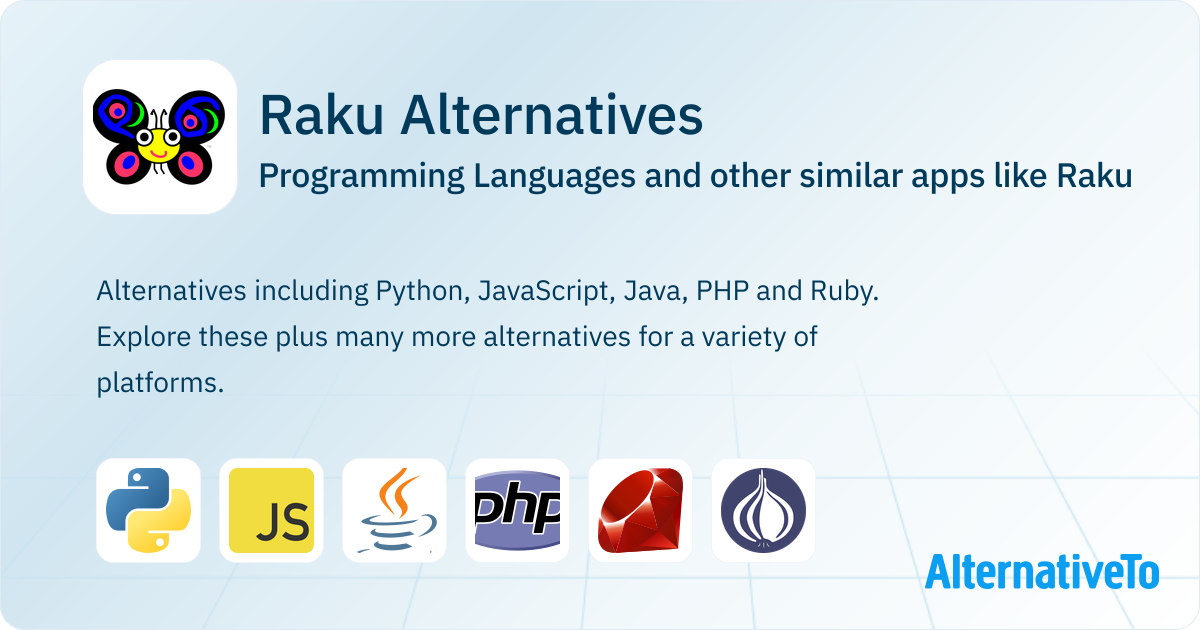 Raku Alternatives

Programming Languages and other similar apps like Raku

Alternatives including Python, JavaScript, Java, PHP and Ruby. Explore these plus many more alternatives for a variety of platforms.

JS

php

AlternativeTo